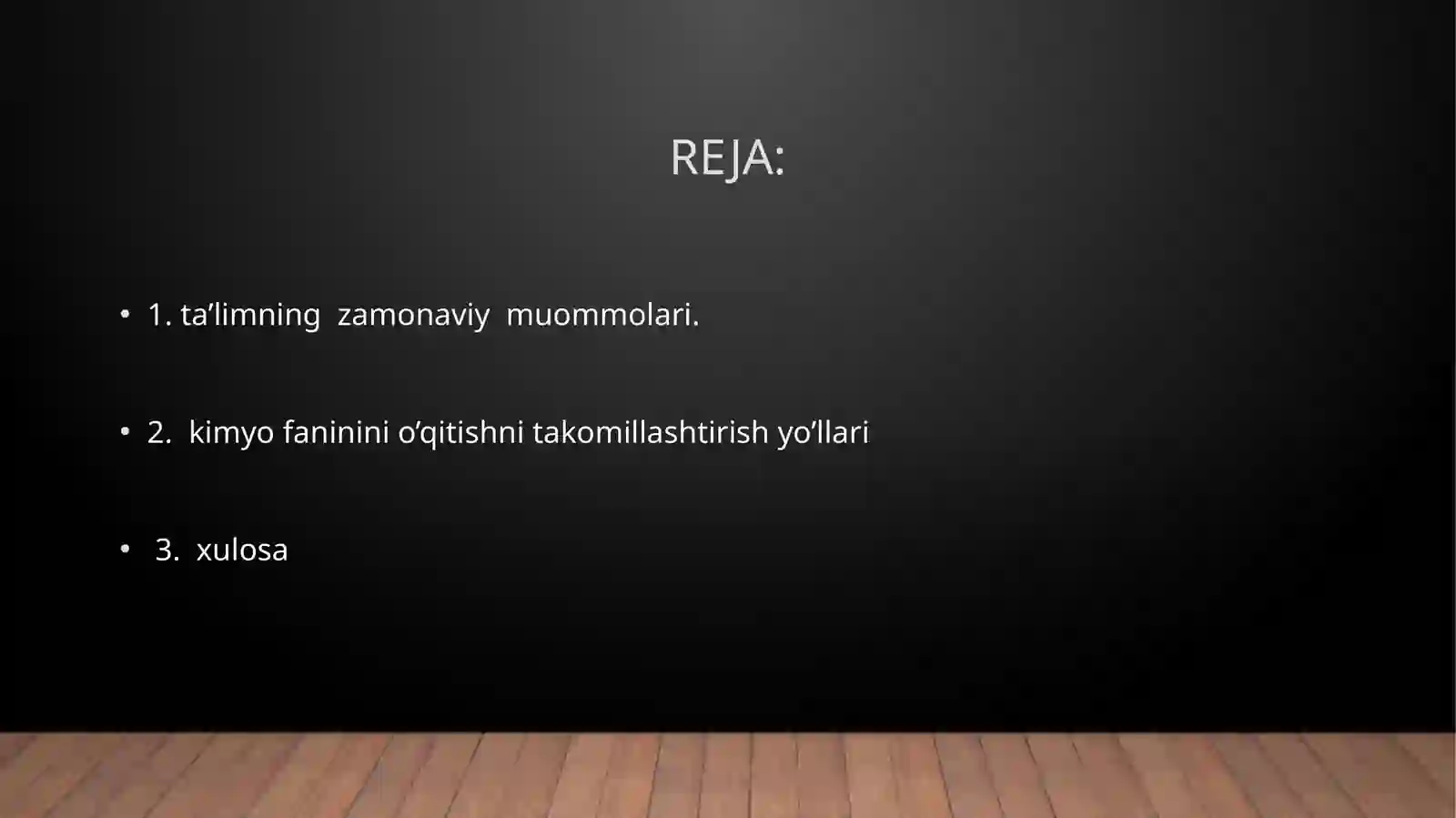 REJA:

• 1. ta’limning zamonaviy muommolari.

• 2. kimyo faninini o’qitishni takomillashtirish yo’llari

• 3. xulosa